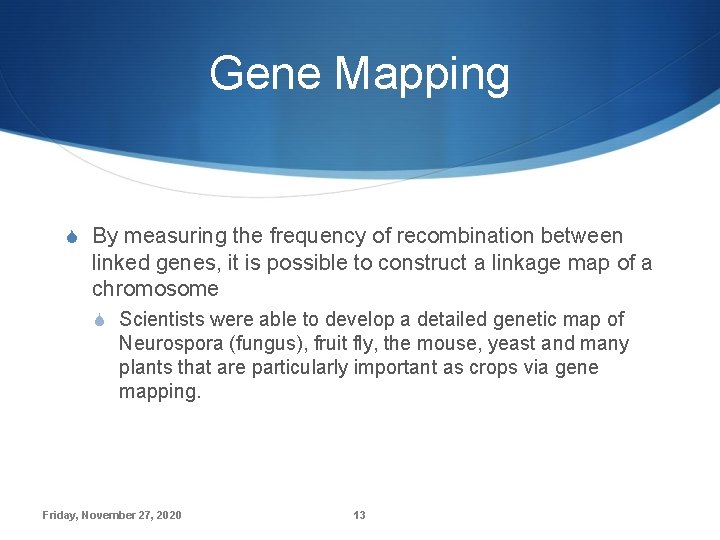 Gene Mapping

By measuring the frequency of recombination between linked genes, it is possible to construct a linkage map of a chromosome

Scientists were able to develop a detailed genetic map of Neurospora (fungus), fruit fly, the mouse, yeast and many plants that are particularly important as crops via gene mapping.

Friday, November 27, 2020

13